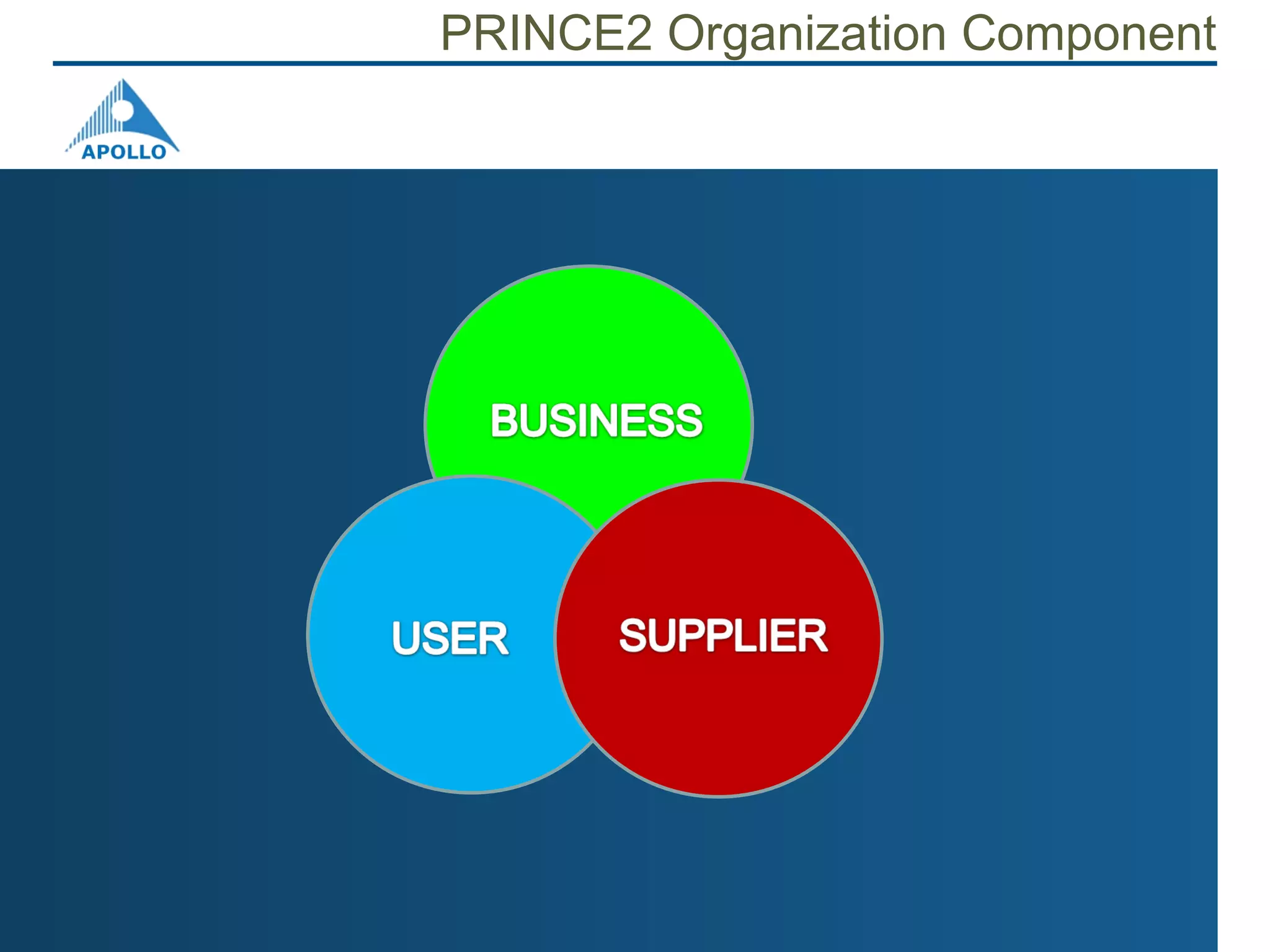 PRINCE2 Organization Component

APOLLO

BUSINESS

USER

SUPPLIER